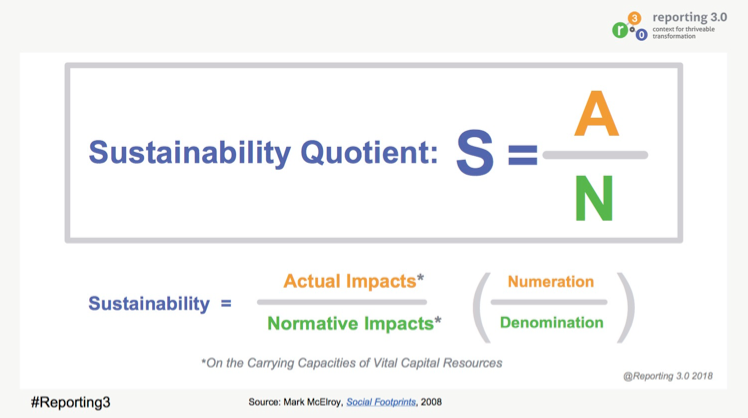 r 3 0 reporting 3.0
context for thriveable transformation

Sustainability Quotient: $S = \frac{A}{N}$

Sustainability = $\frac{\text{Actual Impacts*}}{\text{Normative Impacts*}}$ $\left(\frac{\text{Numeration}}{\text{Denomination}}\right)$

*On the Carrying Capacities of Vital Capital Resources

@Reporting 3.0 2018

#Reporting3

Source: Mark McElroy, Social Footprints, 2008